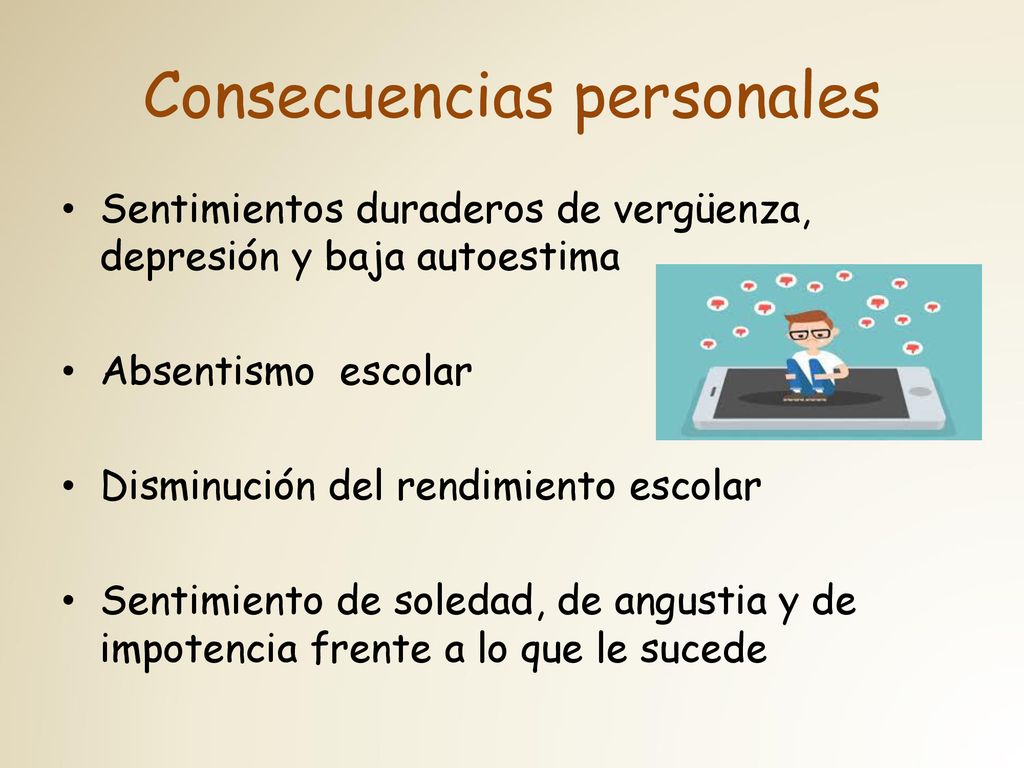 Consecuencias personales

• Sentimientos duraderos de vergüenza, depresión y baja autoestima

• Absentismo  escolar

• Disminución del rendimiento escolar

• Sentimiento de soledad, de angustia y de impotencia frente a lo que le sucede